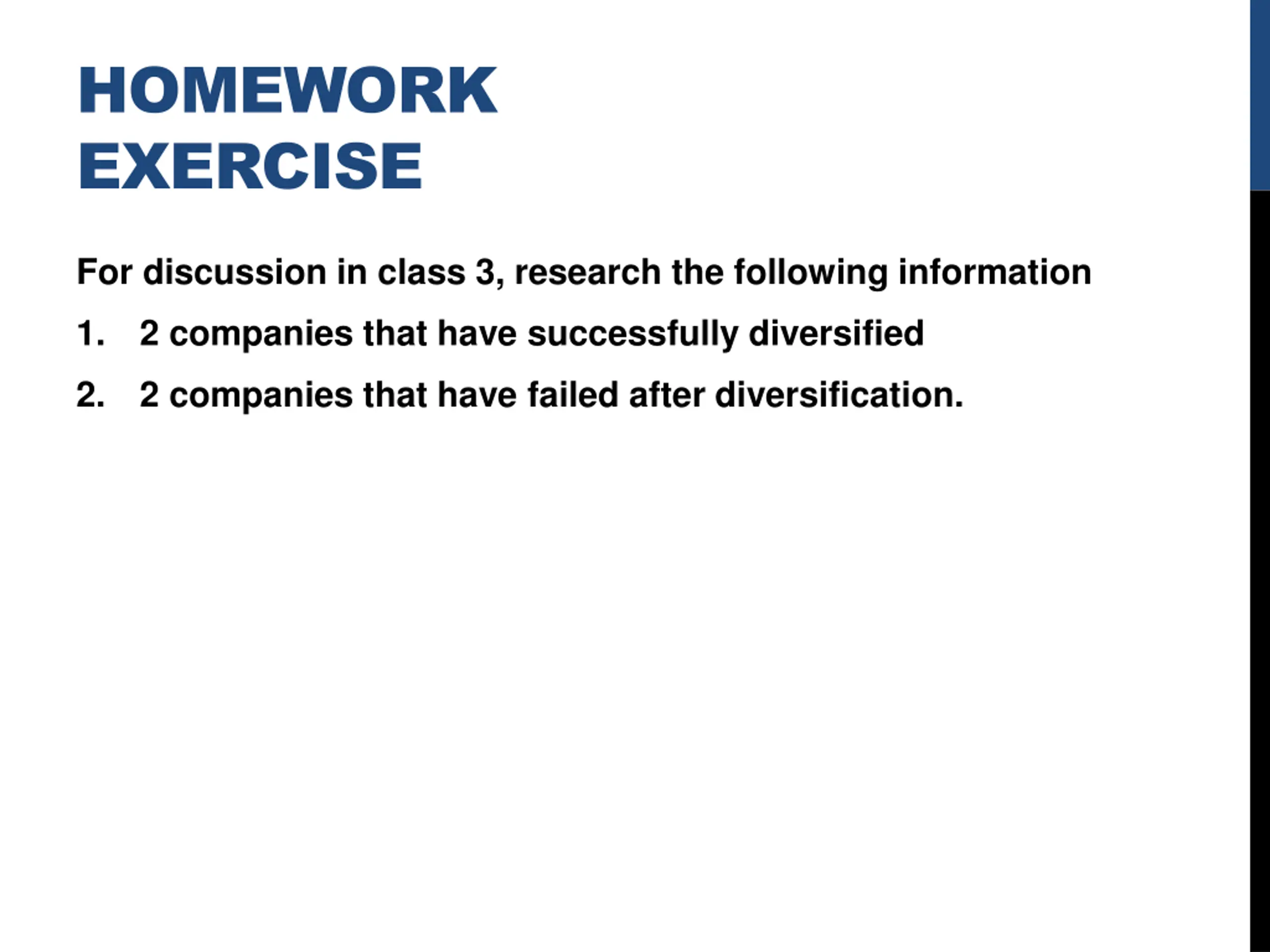 HOMEWORK EXERCISE

For discussion in class 3, research the following information

1. 2 companies that have successfully diversified

2. 2 companies that have failed after diversification.